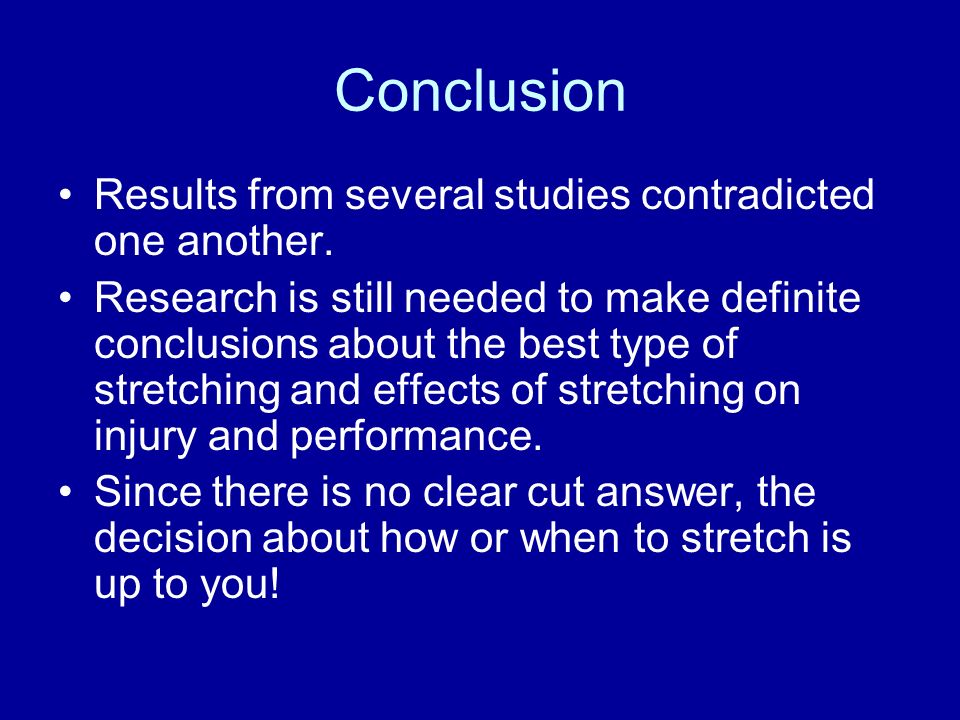 Conclusion

• Results from several studies contradicted one another.
• Research is still needed to make definite conclusions about the best type of stretching and effects of stretching on injury and performance.
• Since there is no clear cut answer, the decision about how or when to stretch is up to you!